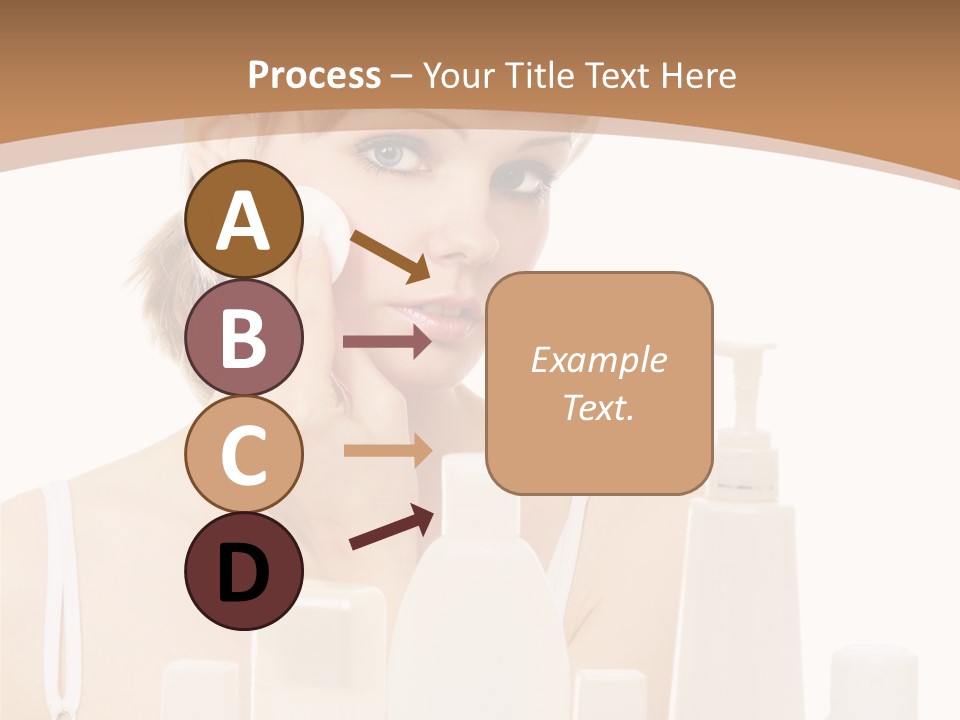 Process – Your Title Text Here

A

B

C

D

Example Text.